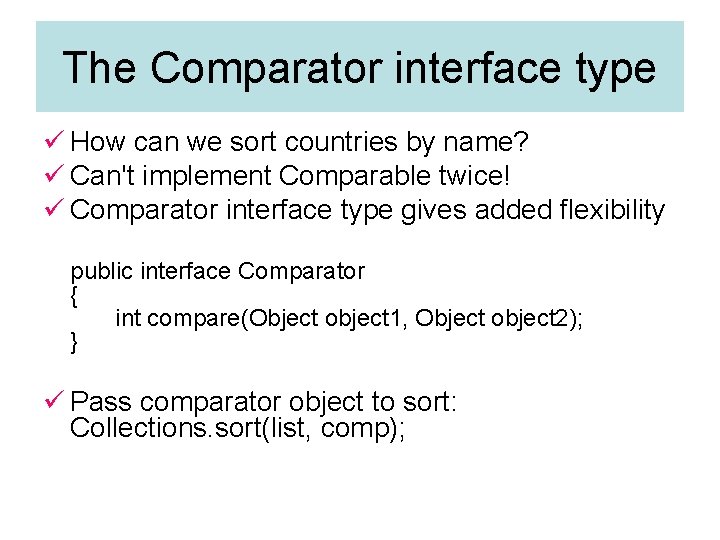 The Comparator interface type

✓ How can we sort countries by name?
✓ Can't implement Comparable twice!
✓ Comparator interface type gives added flexibility

public interface Comparator
{
    int compare(Object object1, Object object2);
}

✓ Pass comparator object to sort:
Collections.sort(list, comp);